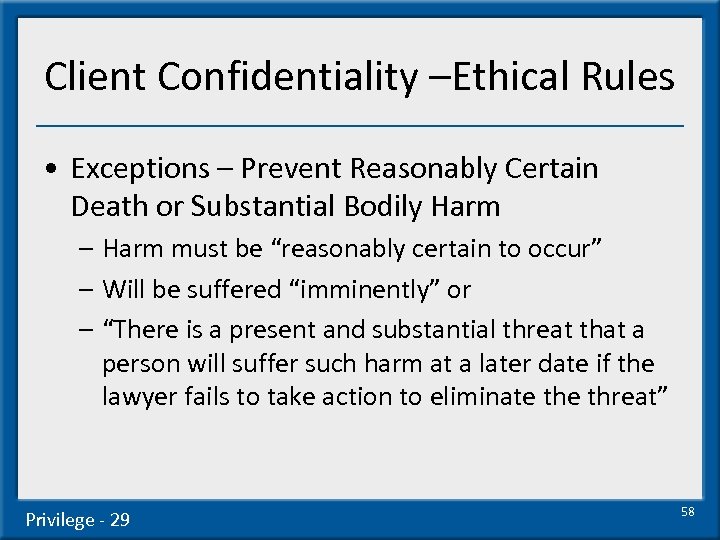 Client Confidentiality –Ethical Rules

• Exceptions – Prevent Reasonably Certain Death or Substantial Bodily Harm
– Harm must be “reasonably certain to occur”
– Will be suffered “imminently” or
– “There is a present and substantial threat that a person will suffer such harm at a later date if the lawyer fails to take action to eliminate the threat”

Privilege - 29

58